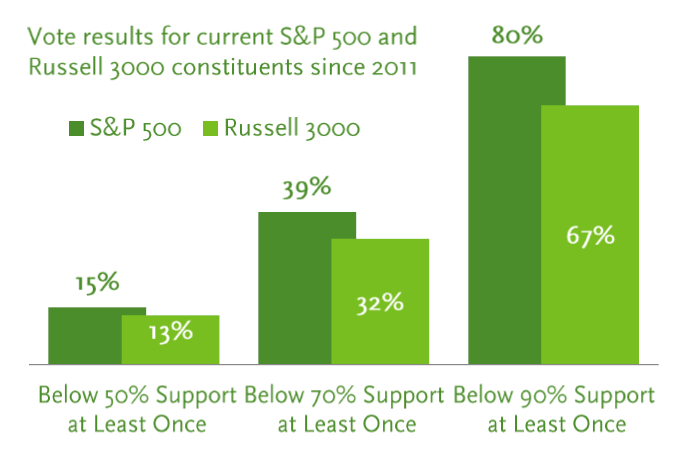 Vote results for current S&P 500 and Russell 3000 constituents since 2011

S&P 500 Russell 3000

15%
13%
39%
32%
80%
67%

Below 50% Support at Least Once

Below 70% Support at Least Once

Below 90% Support at Least Once